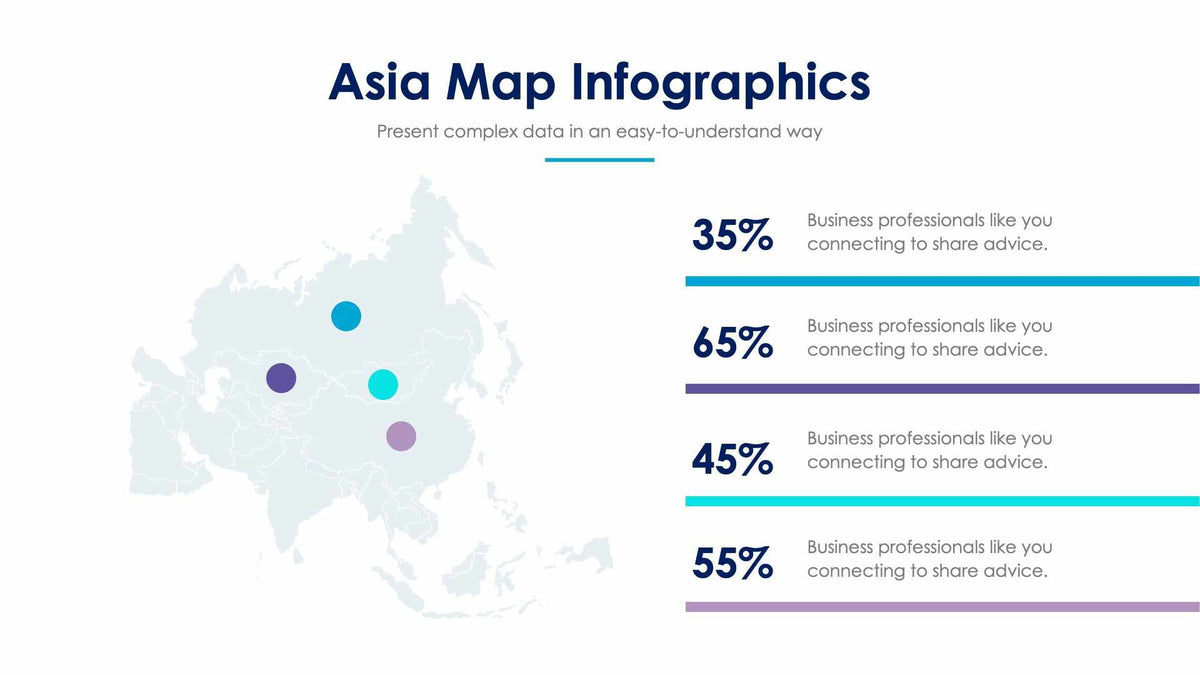 Asia Map Infographics

Present complex data in an easy-to-understand way

35%
Business professionals like you connecting to share advice.

65%
Business professionals like you connecting to share advice.

45%
Business professionals like you connecting to share advice.

55%
Business professionals like you connecting to share advice.